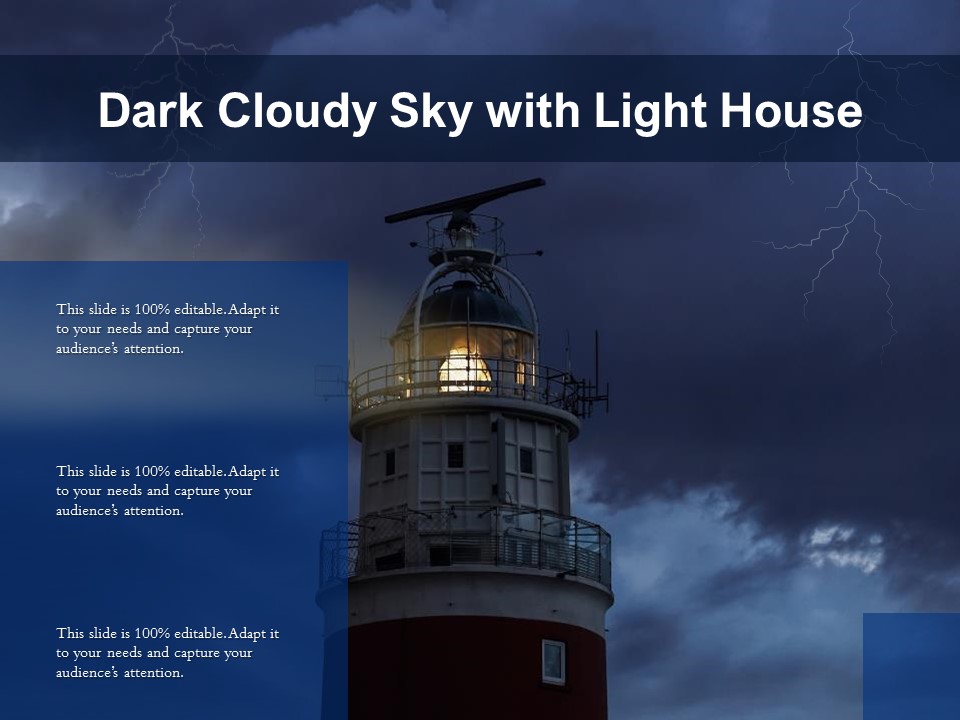 Dark Cloudy Sky with Light House

This slide is 100% editable. Adapt it to your needs and capture your audience's attention.

This slide is 100% editable. Adapt it to your needs and capture your audience's attention.

This slide is 100% editable. Adapt it to your needs and capture your audience's attention.